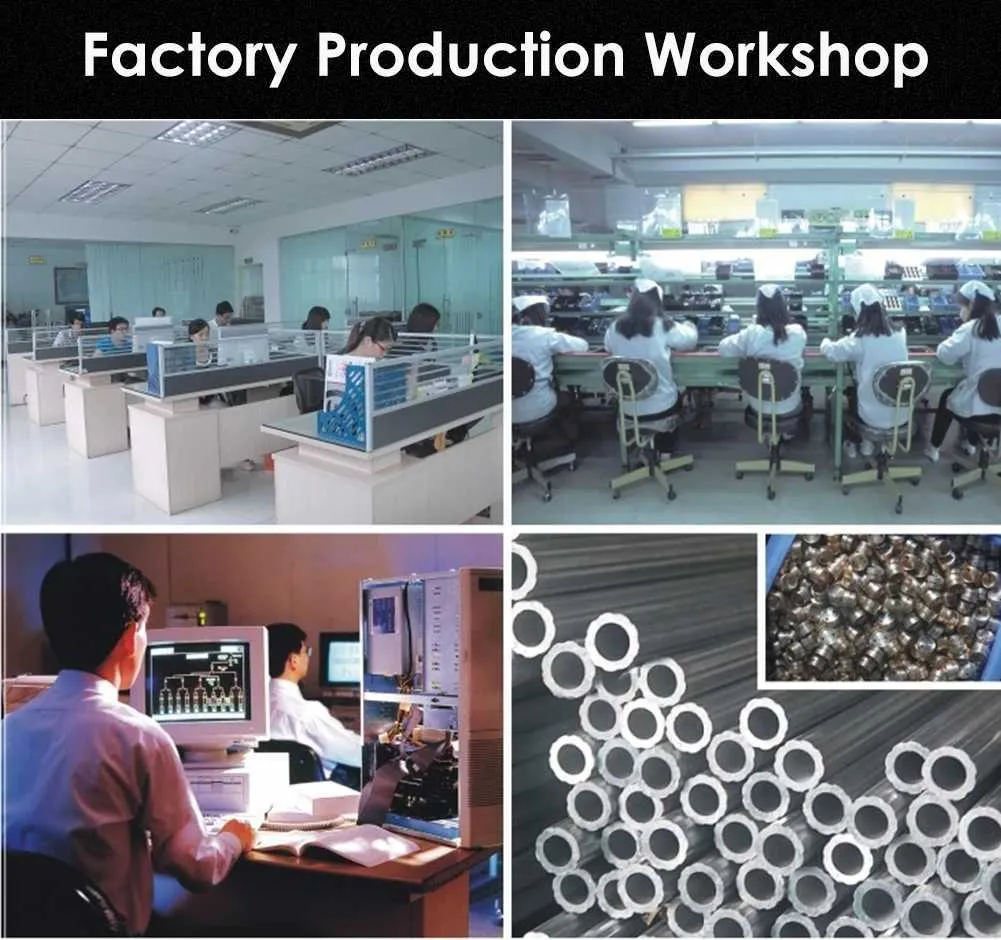 Factory Production Workshop